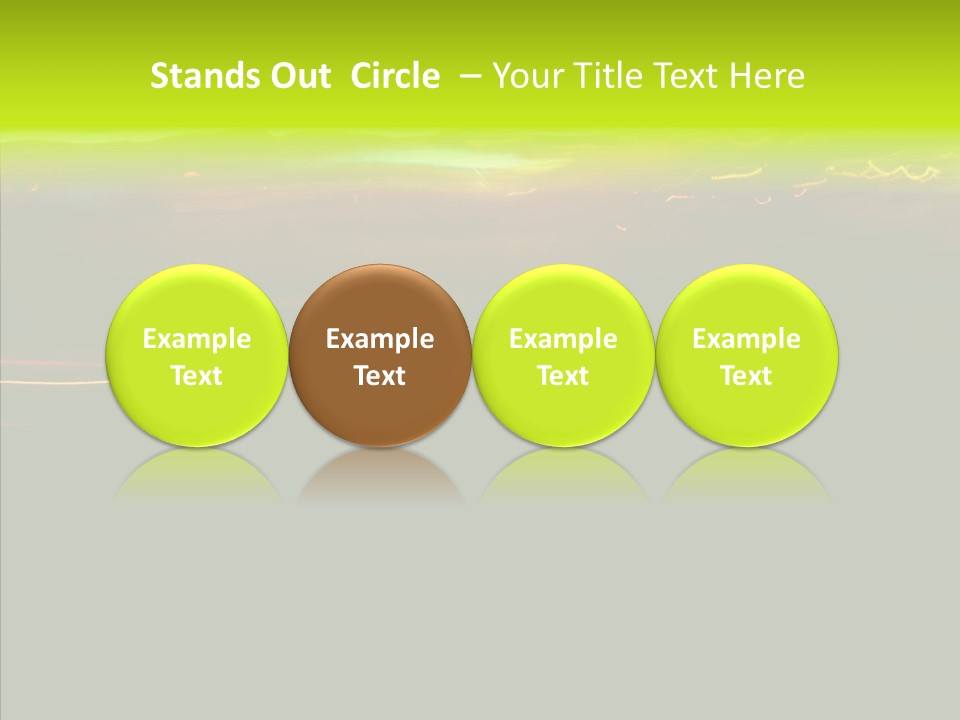 Stands Out Circle – Your Title Text Here

Example Text

Example Text

Example Text

Example Text